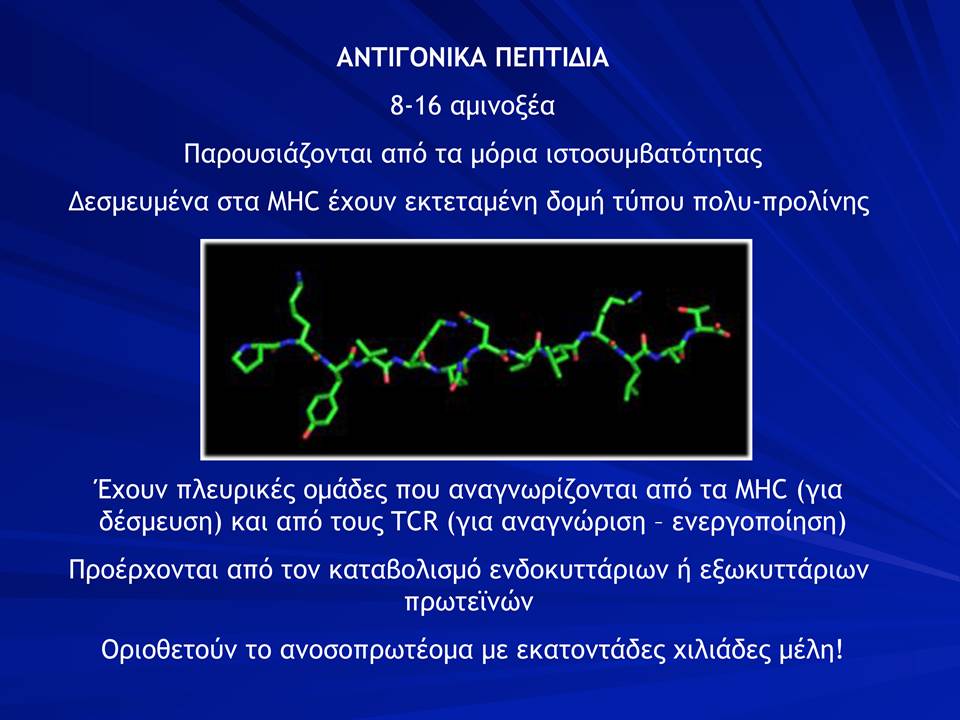 ΑΝΤΙΓΟΝΙΚΑ ΠΕΠΤΙΔΙΑ

8-16 αμινοξέα

Παρουσιάζονται από τα μόρια ιστοσυμβατότητας

Δεσμευμένα στα MHC έχουν εκτεταμένη δομή τύπου πολυ-προλίνης

Έχουν πλευρικές ομάδες που αναγνωρίζονται από τα MHC (για δέσμευση) και από τους TCR (για αναγνώριση – ενεργοποίηση)

Προέρχονται από τον καταβολισμό ενδοκυττάριων ή εξωκυττάριων πρωτεϊνών

Οριοθετούν το ανοσοπρωτέομα με εκατοντάδες χιλιάδες μέλη!